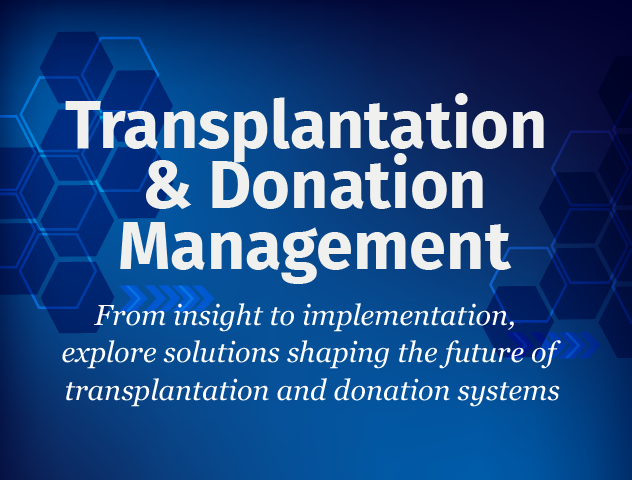 Transplantation & Donation Management

From insight to implementation, explore solutions shaping the future of transplantation and donation systems